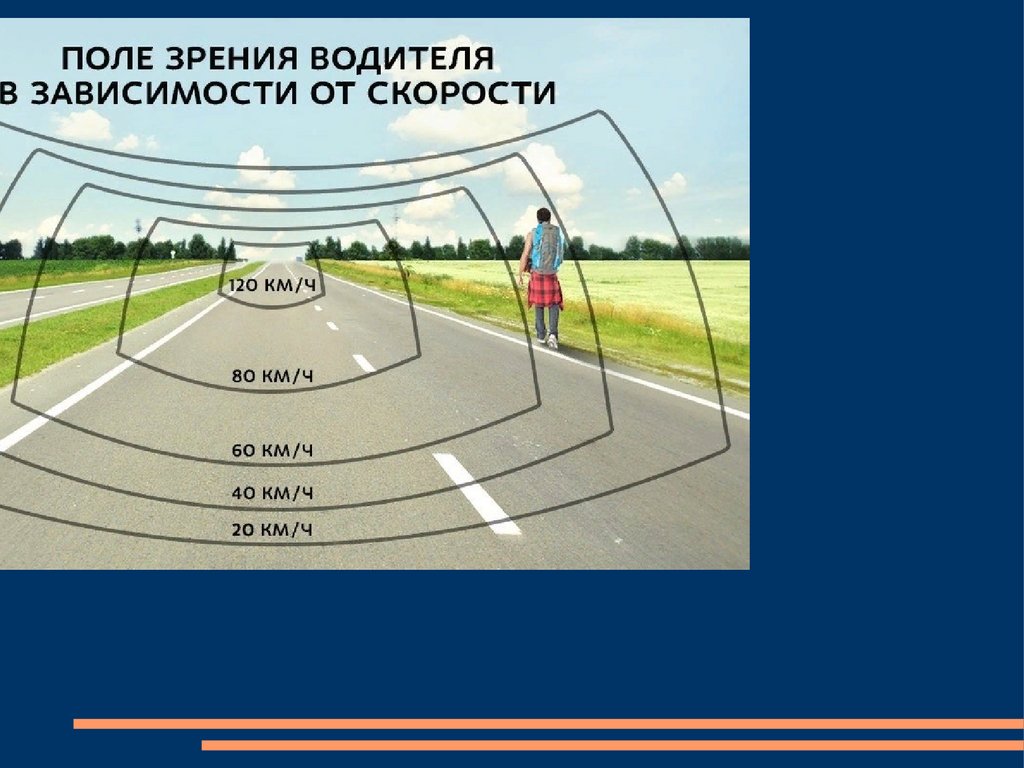 ПОЛЕ ЗРЕНИЯ ВОДИТЕЛЯ
В ЗАВИСИМОСТИ ОТ СКОРОСТИ

120 КМ/Ч

80 КМ/Ч

60 КМ/Ч

40 КМ/Ч

20 КМ/Ч